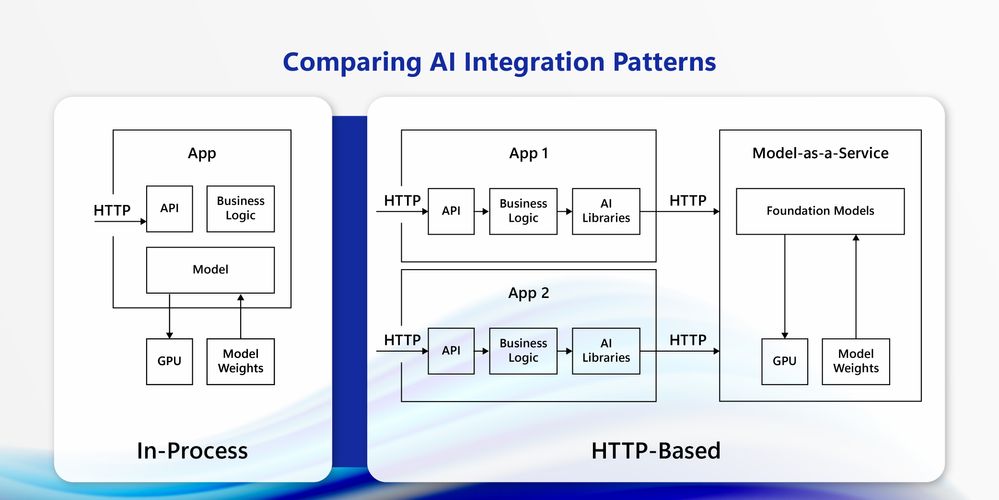 Comparing AI Integration Patterns

App

HTTP

API

Business Logic

Model

GPU

Model Weights

In-Process

App 1

HTTP

API

Business Logic

AI Libraries

HTTP

App 2

HTTP

API

Business Logic

AI Libraries

HTTP

Model-as-a-Service

Foundation Models

GPU

Model Weights

HTTP-Based